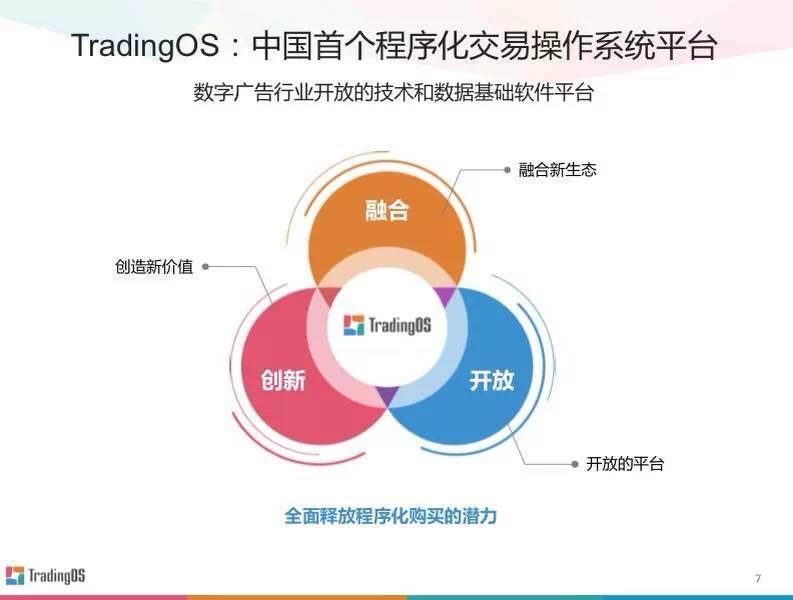 TradingOS：中国首个程序化交易操作系统平台

数字广告行业开放的技术和数据基础软件平台

融合新生态

融合

创造新价值

TradingOS

创新

开放

开放的平台

全面释放程序化购买的潜力

TradingOS

7